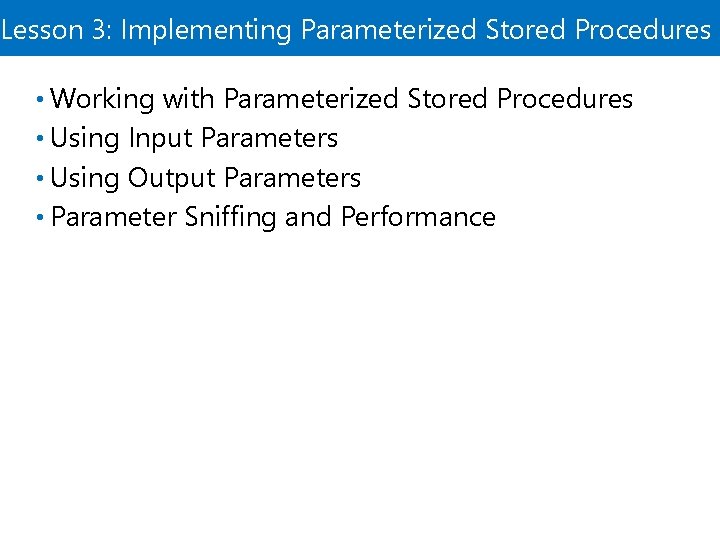 Lesson 3: Implementing Parameterized Stored Procedures

• Working with Parameterized Stored Procedures
• Using Input Parameters
• Using Output Parameters
• Parameter Sniffing and Performance